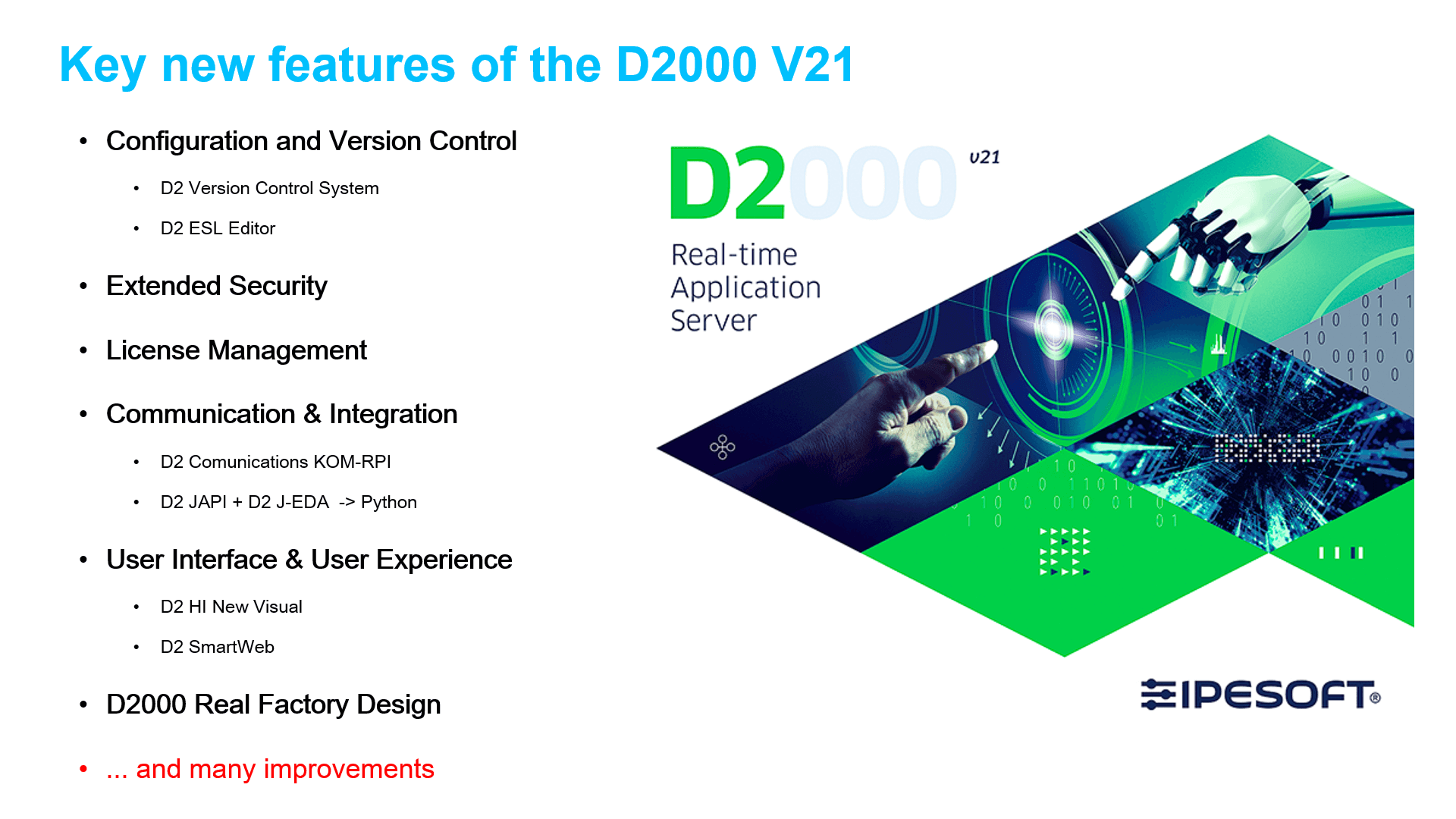 Key new features of the D2000 V21

• Configuration and Version Control
  • D2 Version Control System
  • D2 ESL Editor
• Extended Security
• License Management
• Communication & Integration
  • D2 Comunications KOM-RPI
  • D2 JAPI + D2 J-EDA -> Python
• User Interface & User Experience
  • D2 HI New Visual
  • D2 SmartWeb
• D2000 Real Factory Design
• ... and many improvements

D2000 v21
Real-time Application Server

IPESOFT®